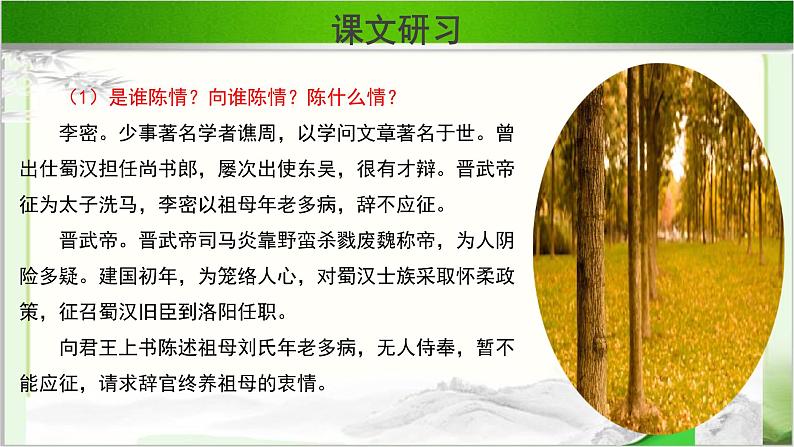 课文研习

（1）是谁陈情？向谁陈情？陈什么情？

李密。少事著名学者谯周，以学问文章著名于世。曾出仕蜀汉担任尚书郎，屡次出使东吴，很有才辩。晋武帝征为太子洗马，李密以祖母年老多病，辞不应征。

晋武帝。晋武帝司马炎靠野蛮杀戮废魏称帝，为人阴险多疑。建国初年，为笼络人心，对蜀汉士族采取怀柔政策，征召蜀汉旧臣到洛阳任职。

向君王上书陈述祖母刘氏年老多病，无人侍奉，暂不能应征，请求辞官终养祖母的衷情。